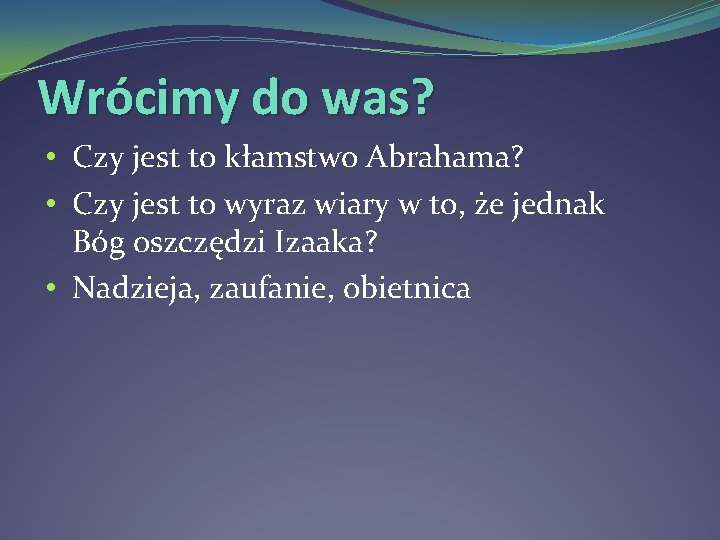 Wrócimy do was?

• Czy jest to kłamstwo Abrahama?
• Czy jest to wyraz wiary w to, że jednak Bóg oszczędzi Izaaka?
• Nadzieja, zaufanie, obietnica